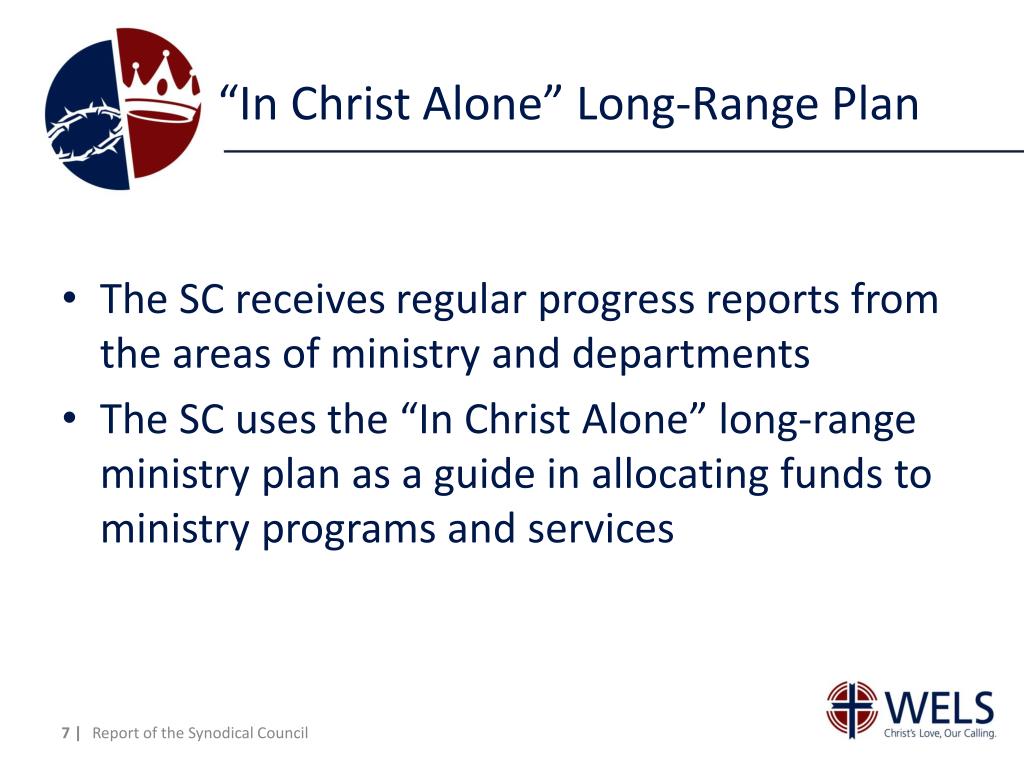 “In Christ Alone” Long-Range Plan

• The SC receives regular progress reports from the areas of ministry and departments
• The SC uses the “In Christ Alone” long-range ministry plan as a guide in allocating funds to ministry programs and services

7 | Report of the Synodical Council

WELS
Christ's Love, Our Calling.